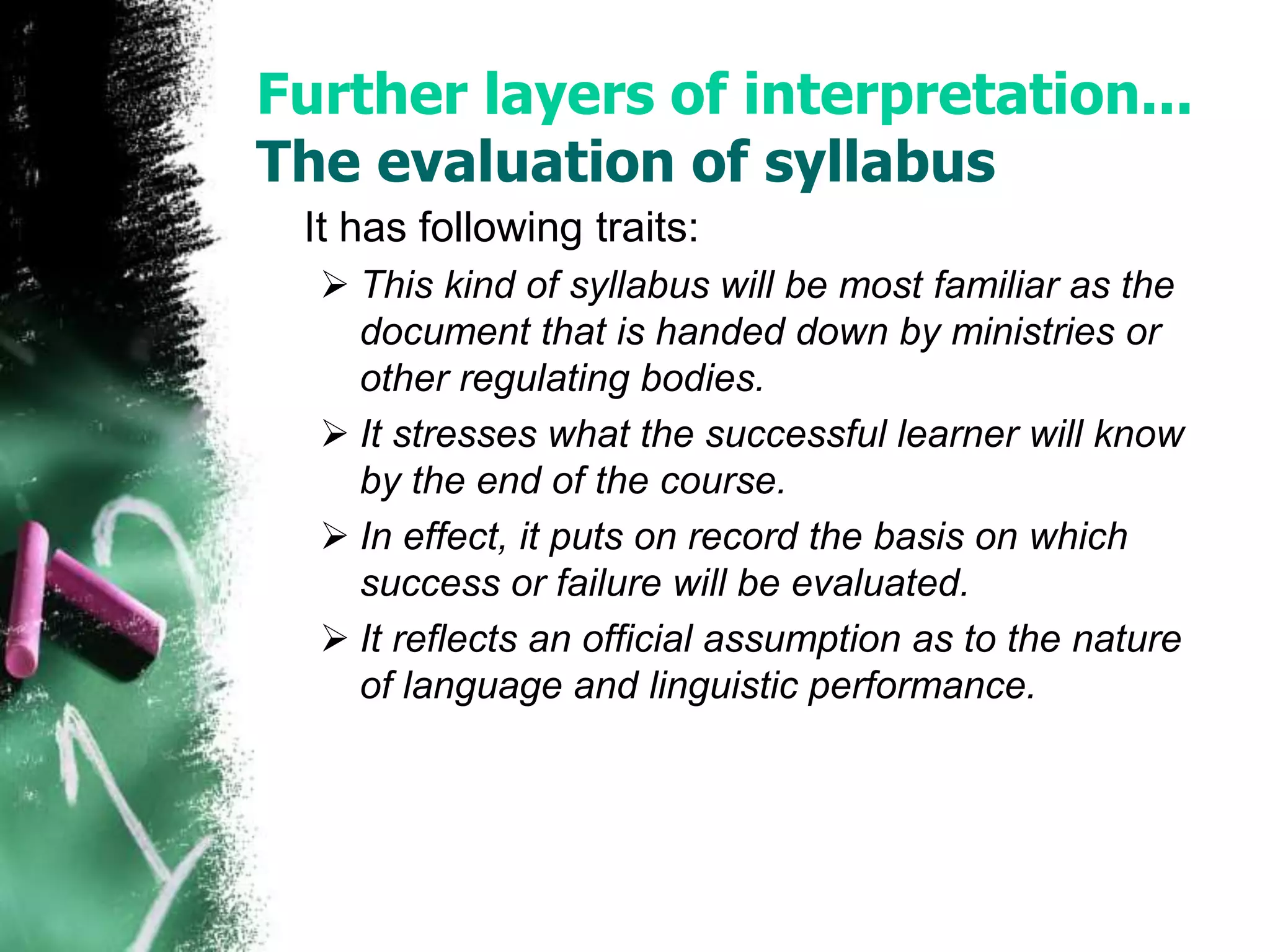 Further layers of interpretation…
The evaluation of syllabus

It has following traits:

➢ This kind of syllabus will be most familiar as the document that is handed down by ministries or other regulating bodies.

➢ It stresses what the successful learner will know by the end of the course.

➢ In effect, it puts on record the basis on which success or failure will be evaluated.

➢ It reflects an official assumption as to the nature of language and linguistic performance.